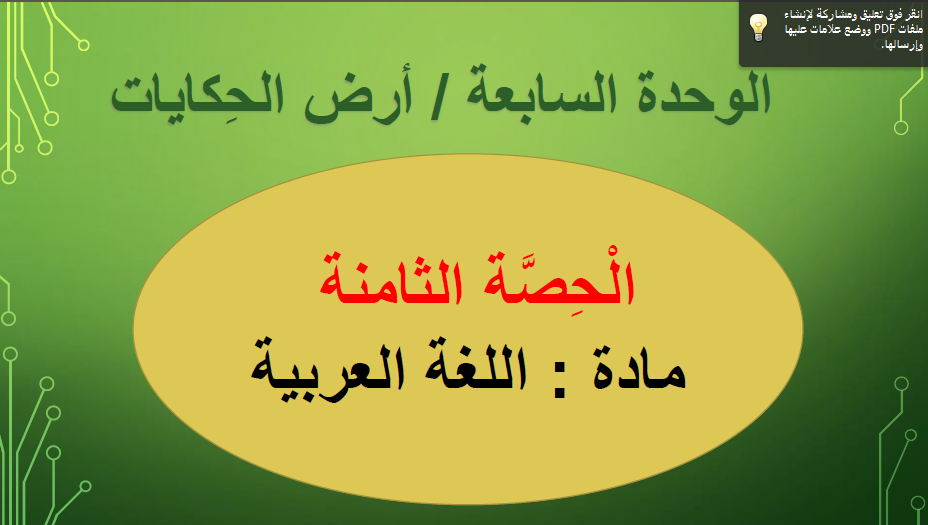 انقر فوق تعليق ومشاركة لإنشاء ملفات PDF ووضع علامات عليها وإرسالها.

الوحدة السابعة / أرض الحِكايات

الْحِصَّة الثامنة

مادة : اللغة العربية